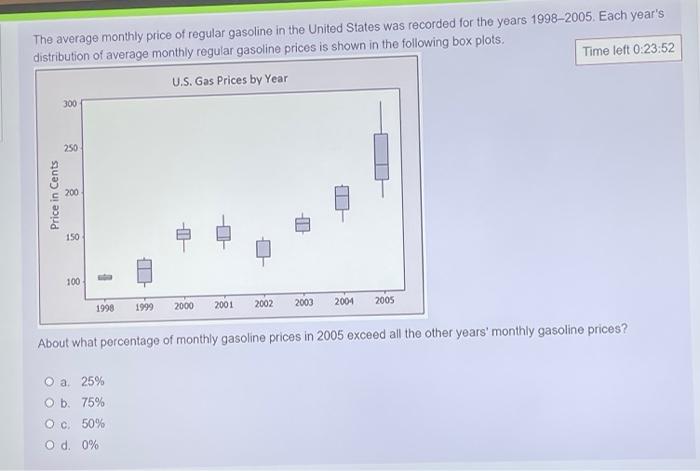 The average monthly price of regular gasoline in the United States was recorded for the years 1998–2005. Each year's distribution of average monthly regular gasoline prices is shown in the following box plots.

Time left 0:23:52

U.S. Gas Prices by Year

Price in Cents

300
250
200
150
100

1998 1999 2000 2001 2002 2003 2004 2005

About what percentage of monthly gasoline prices in 2005 exceed all the other years' monthly gasoline prices?

a. 25%
b. 75%
c. 50%
d. 0%